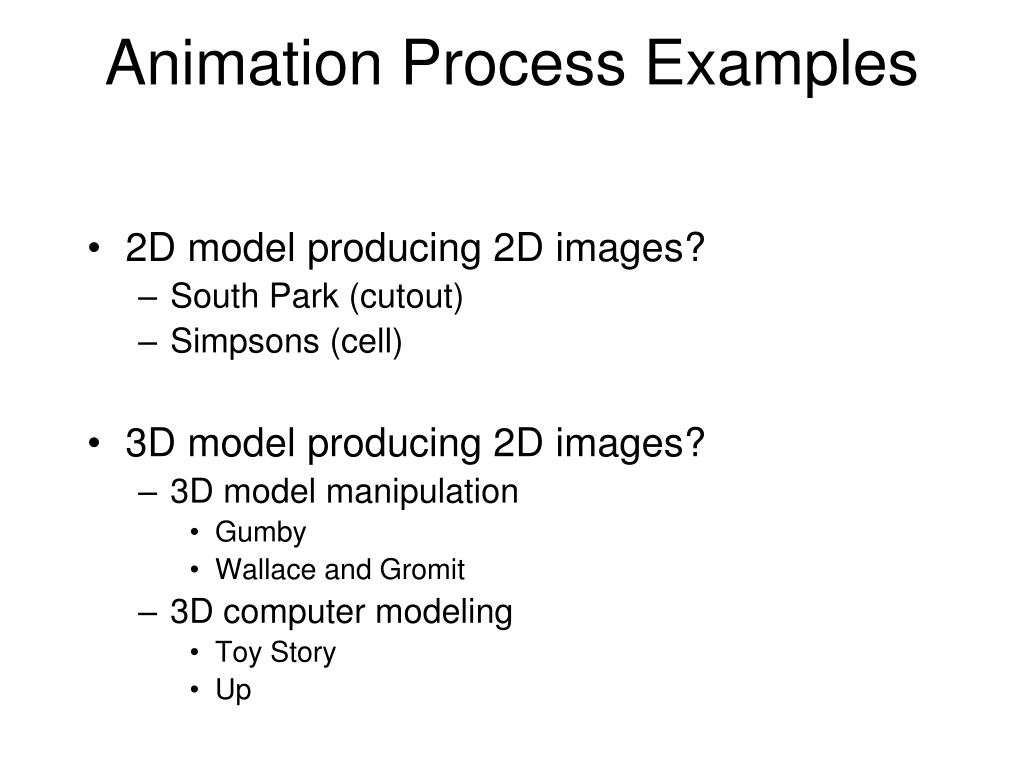 Animation Process Examples

• 2D model producing 2D images?
– South Park (cutout)
– Simpsons (cell)

• 3D model producing 2D images?
– 3D model manipulation
• Gumby
• Wallace and Gromit
– 3D computer modeling
• Toy Story
• Up